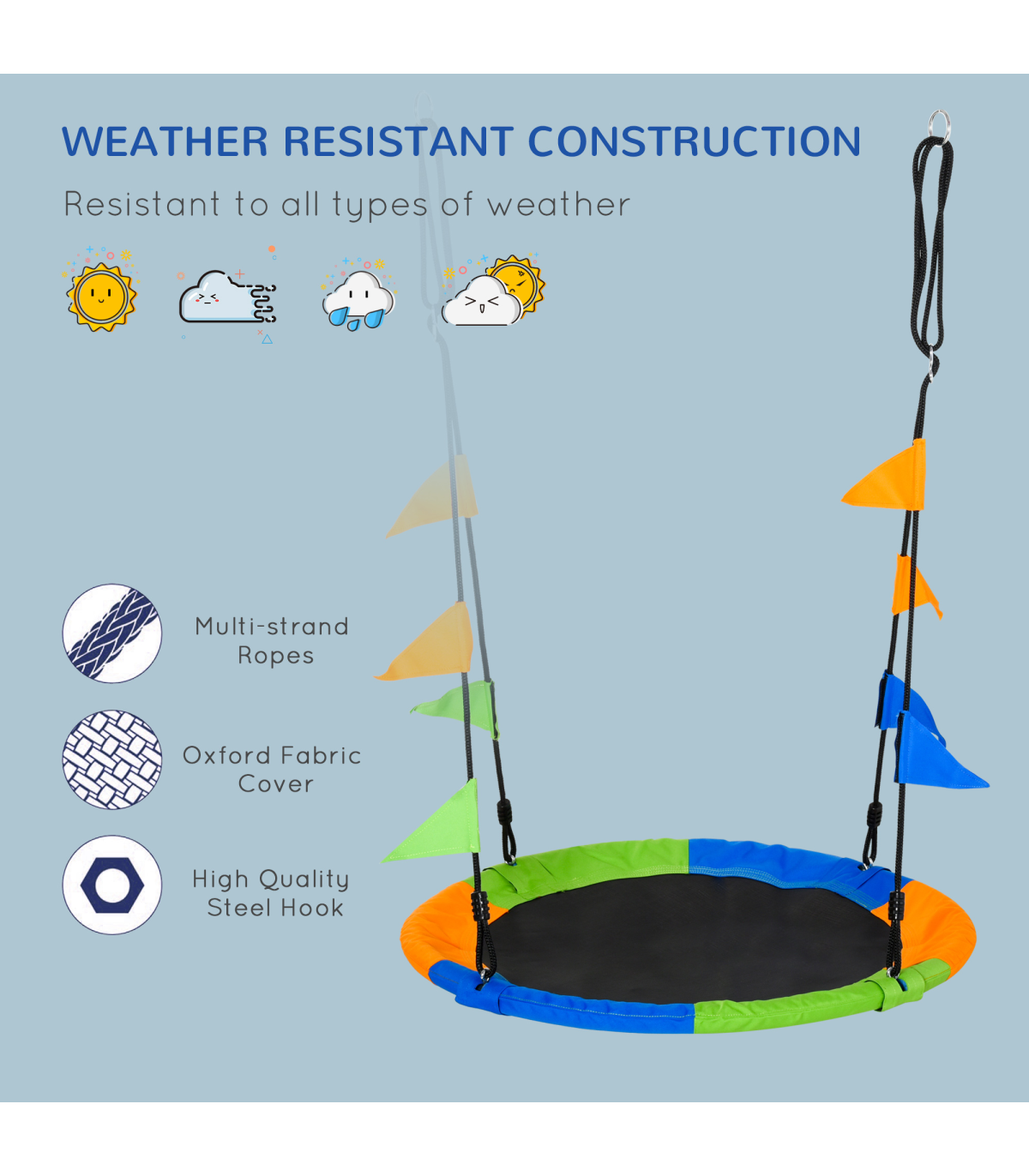 WEATHER RESISTANT CONSTRUCTION

Resistant to all types of weather

Multi-strand Ropes

Oxford Fabric Cover

High Quality Steel Hook